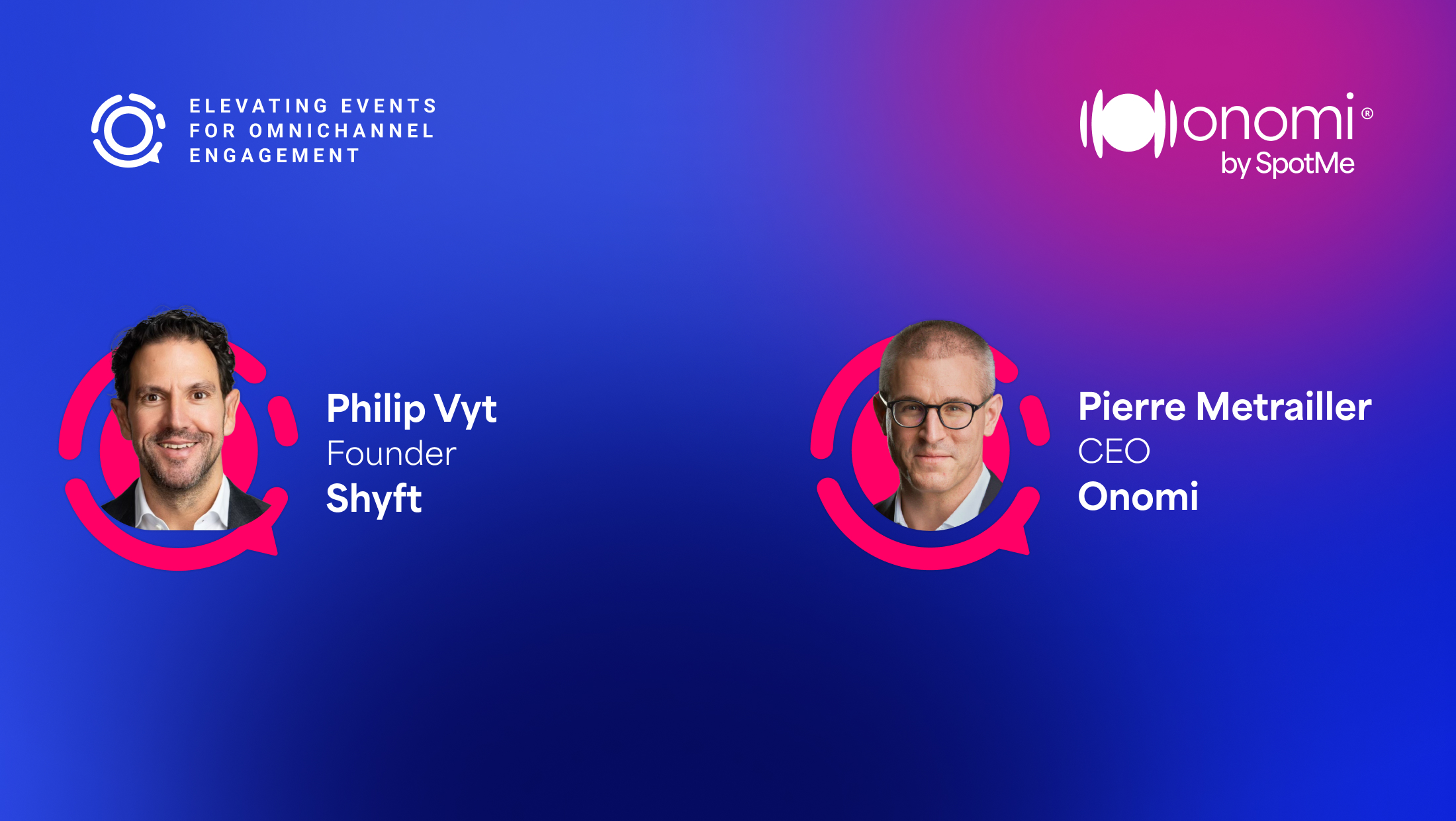 ELEVATING EVENTS FOR OMNICHANNEL ENGAGEMENT

onomi®
by SpotMe

Philip Vyt
Founder
Shyft

Pierre Metrailler
CEO
Onomi